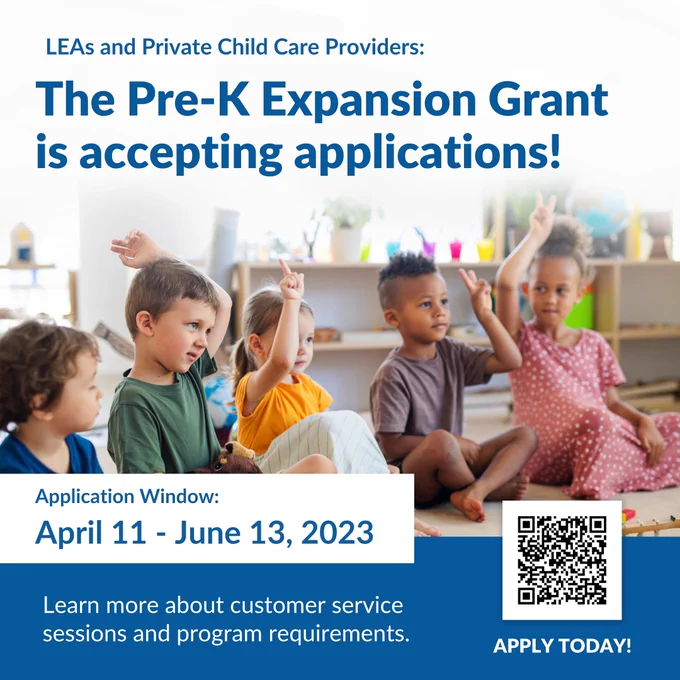 LEAs and Private Child Care Providers:

The Pre-K Expansion Grant is accepting applications!

Application Window:

April 11 - June 13, 2023

Learn more about customer service sessions and program requirements.

APPLY TODAY!